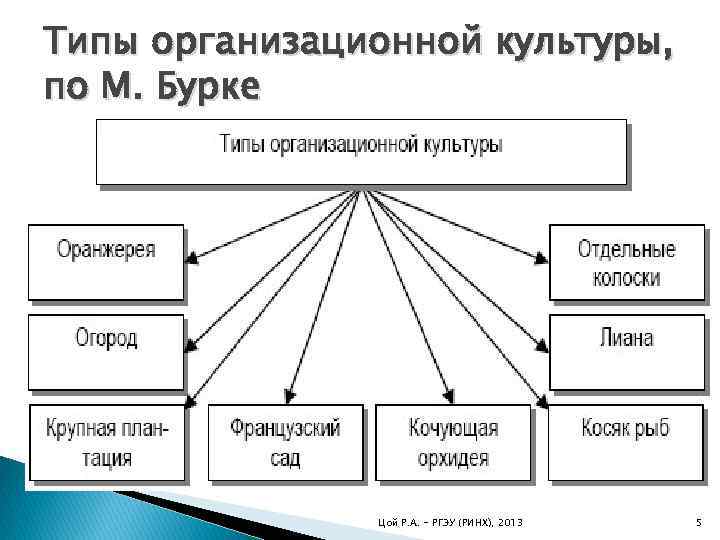 Типы организационной культуры, по М. Бурке

Типы организационной культуры

Оранжерея

Огород

Крупная плантация

Французский сад

Кочующая орхидея

Отдельные колоски

Лиана

Косяк рыб

Цой Р.А. – РГЭУ (РИНХ), 2013

5